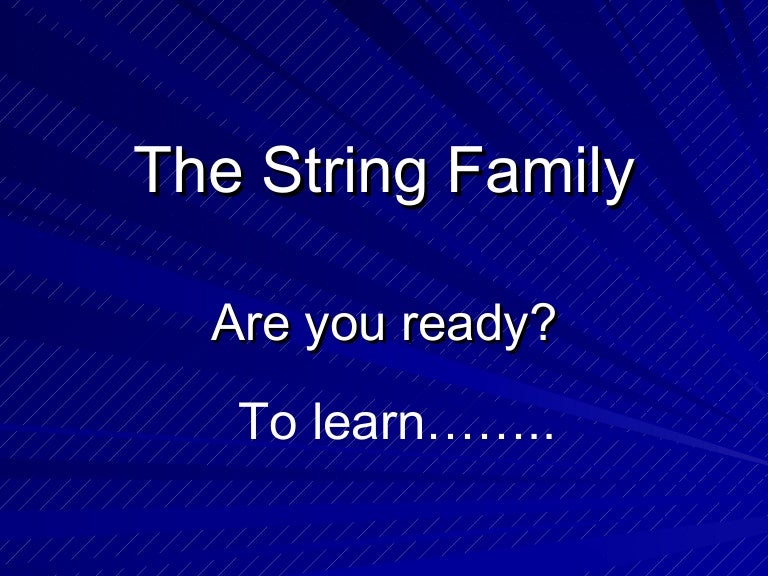 The String Family

Are you ready?

To learn……..